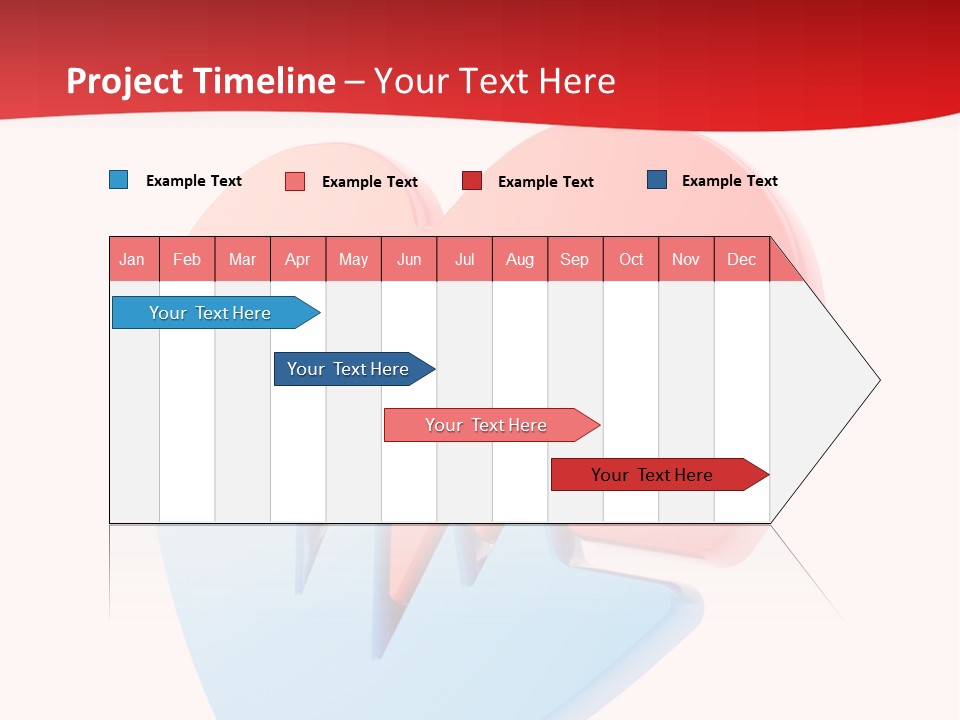 Project Timeline – Your Text Here

Example Text Example Text Example Text Example Text

| Jan | Feb | Mar | Apr | May | Jun | Jul | Aug | Sep | Oct | Nov | Dec |
|---|---|---|---|---|---|---|---|---|---|---|---|

Your Text Here

Your Text Here

Your Text Here

Your Text Here